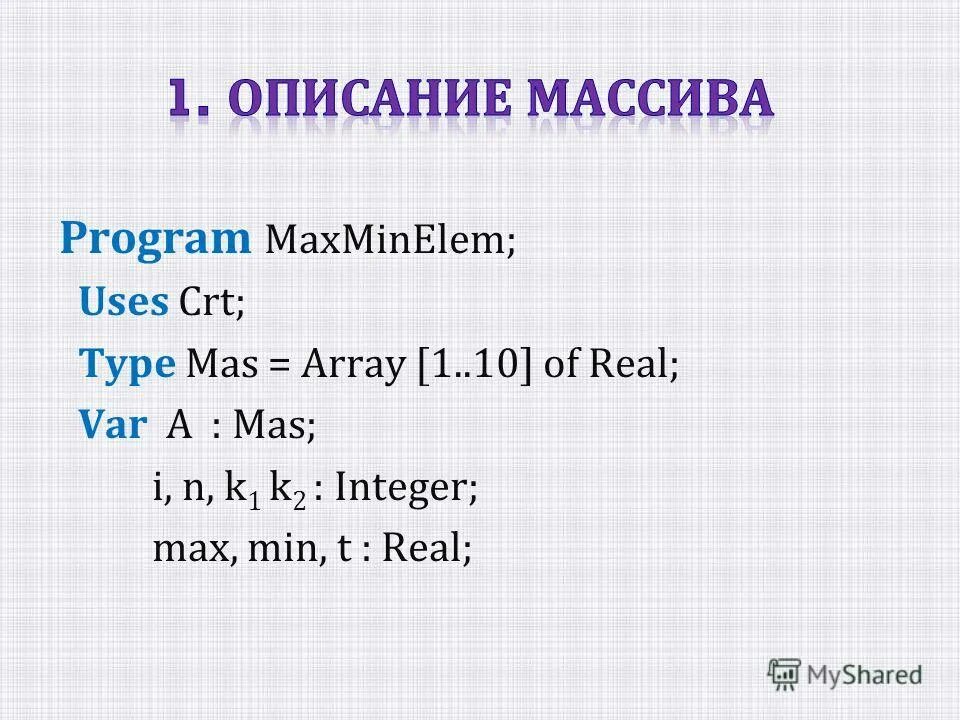 1. ОПИСАНИЕ МАССИВА

Program MaxMinElem;
Uses Crt;
Type Mas = Array [1..10] of Real;
Var A : Mas;
i, n, $k_1$ $k_2$ : Integer;
max, min, t : Real;

MyShared